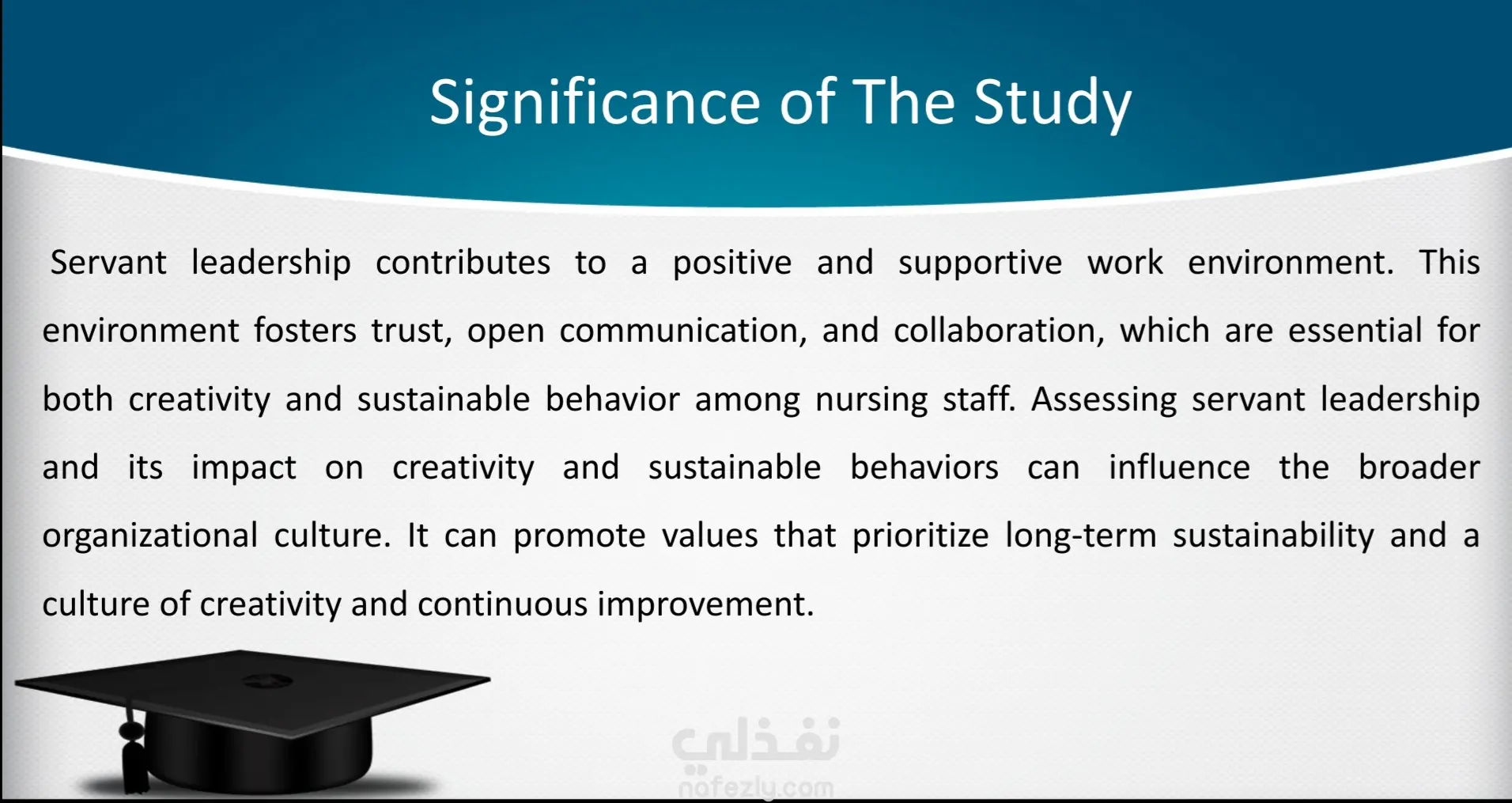 Significance of The Study

Servant leadership contributes to a positive and supportive work environment. This environment fosters trust, open communication, and collaboration, which are essential for both creativity and sustainable behavior among nursing staff. Assessing servant leadership and its impact on creativity and sustainable behaviors can influence the broader organizational culture. It can promote values that prioritize long-term sustainability and a culture of creativity and continuous improvement.

نفذلي
nafezly.com